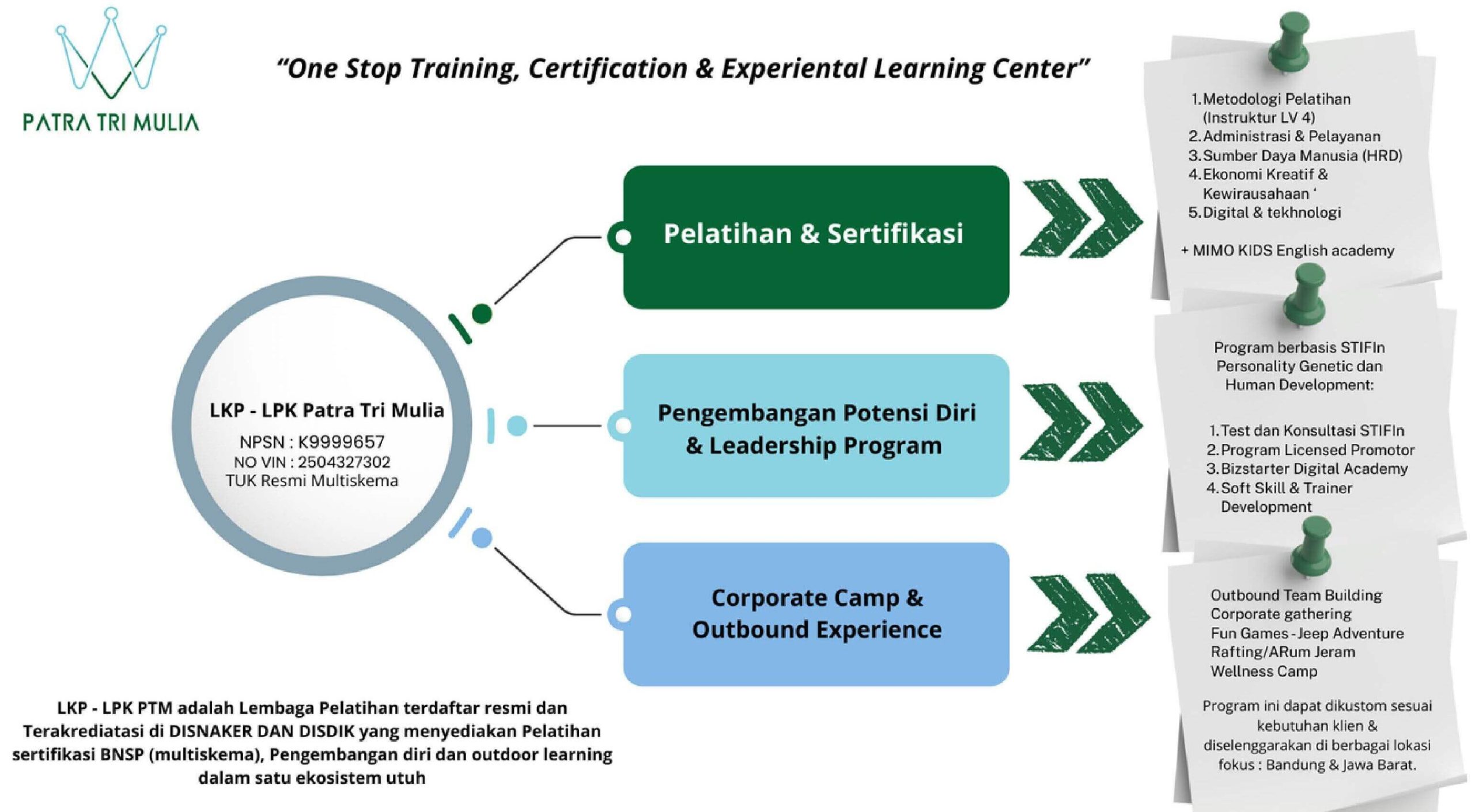 PATRA TRI MULIA

"One Stop Training, Certification & Experiental Learning Center"

LKP - LPK Patra Tri Mulia
NPSN : K9999657
NO VIN : 2504327302
TUK Resmi Multiskema

Pelatihan & Sertifikasi

Pengembangan Potensi Diri & Leadership Program

Corporate Camp & Outbound Experience

1. Metodologi Pelatihan (Instruktur LV 4)
2. Administrasi & Pelayanan
3. Sumber Daya Manusia (HRD)
4. Ekonomi Kreatif & Kewirausahaan '
5. Digital & tekhnologi

+ MIMO KIDS English academy

Program berbasis STIFIn Personality Genetic dan Human Development:

1. Test dan Konsultasi STIFIn
2. Program Licensed Promotor
3. Bizstarter Digital Academy
4. Soft Skill & Trainer Development

Outbound Team Building
Corporate gathering
Fun Games - Jeep Adventure
Rafting/ARum Jeram
Wellness Camp

Program ini dapat dikustom sesuai kebutuhan klien & diselenggarakan di berbagai lokasi fokus : Bandung & Jawa Barat.

LKP - LPK PTM adalah Lembaga Pelatihan terdaftar resmi dan Terakrediatasi di DISNAKER DAN DISDIK yang menyediakan Pelatihan sertifikasi BNSP (multiskema), Pengembangan diri dan outdoor learning dalam satu ekosistem utuh